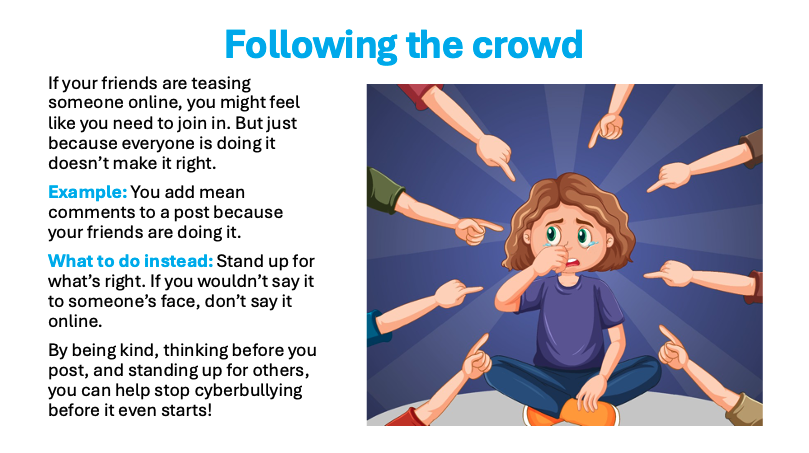 Following the crowd

If your friends are teasing someone online, you might feel like you need to join in. But just because everyone is doing it doesn't make it right.

Example: You add mean comments to a post because your friends are doing it.

What to do instead: Stand up for what's right. If you wouldn't say it to someone's face, don't say it online.

By being kind, thinking before you post, and standing up for others, you can help stop cyberbullying before it even starts!